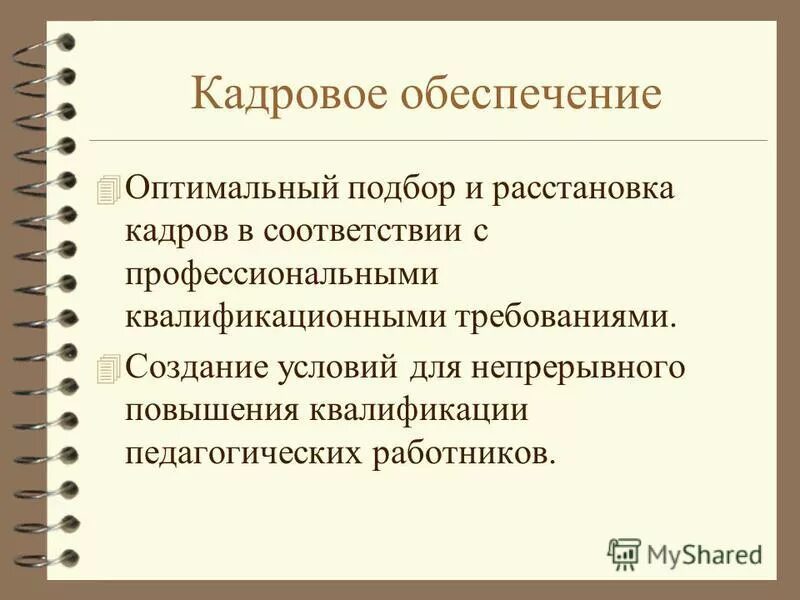 Кадровое обеспечение

Оптимальный подбор и расстановка кадров в соответствии с профессиональными квалификационными требованиями.

Создание условий для непрерывного повышения квалификации педагогических работников.

MyShared